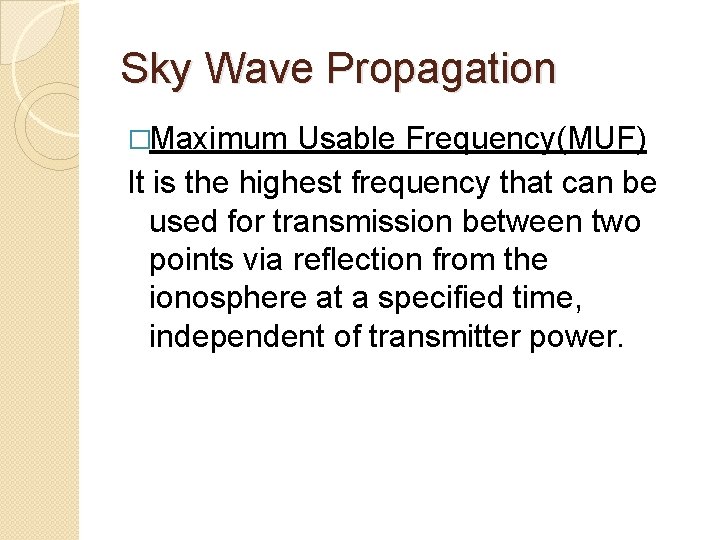 Sky Wave Propagation

□Maximum Usable Frequency(MUF)

It is the highest frequency that can be used for transmission between two points via reflection from the ionosphere at a specified time, independent of transmitter power.